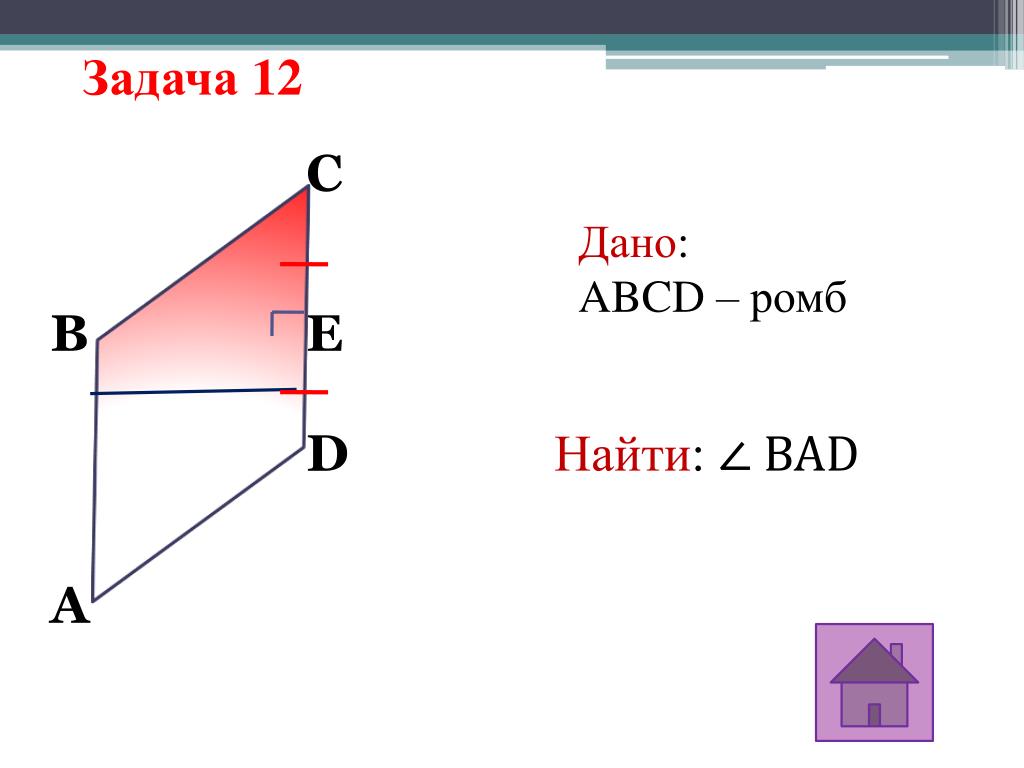 Задача 12

C

B

E

D

A

Дано:
ABCD – ромб

Найти: $\angle$ BAD